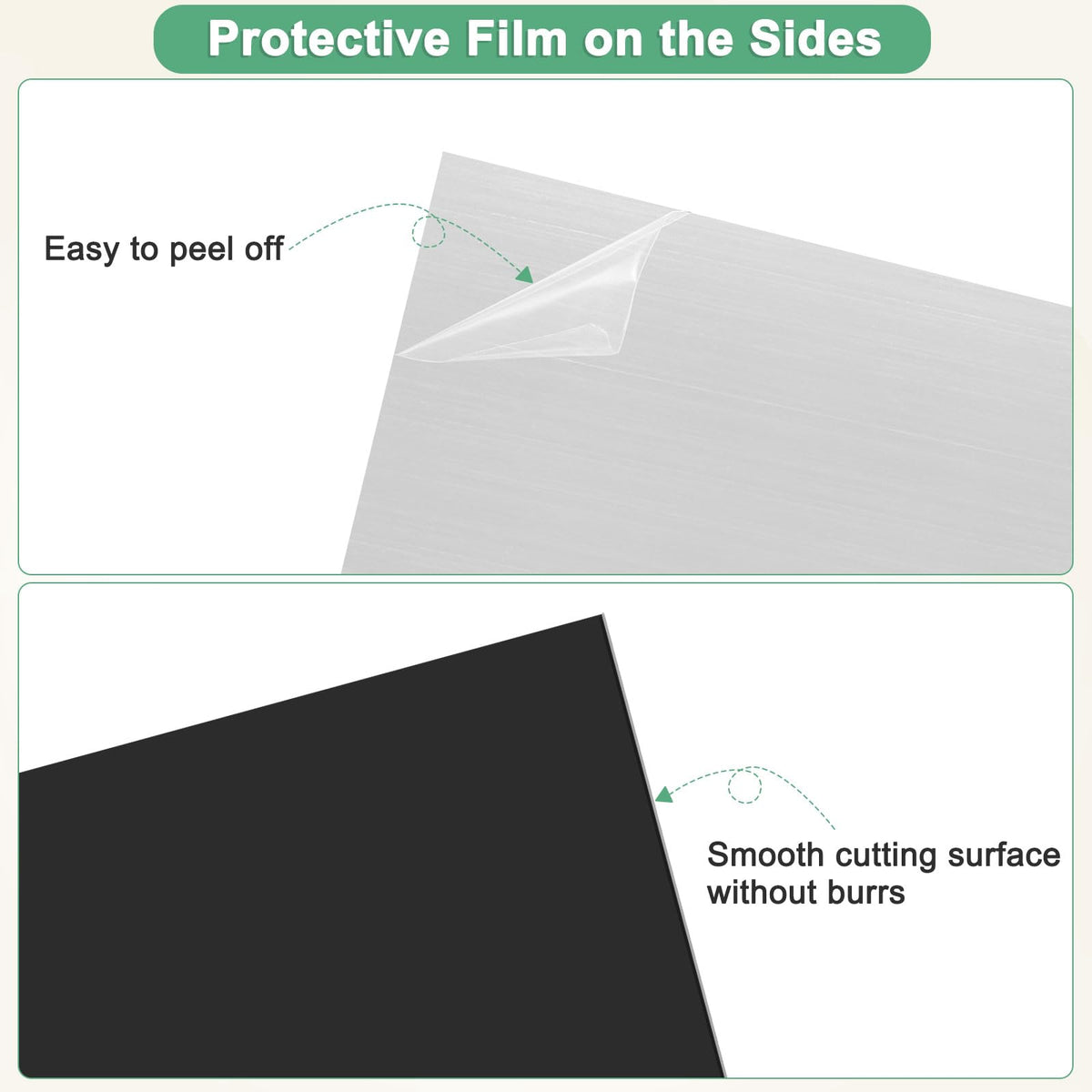 Protective Film on the Sides

Easy to peel off

Smooth cutting surface without burrs